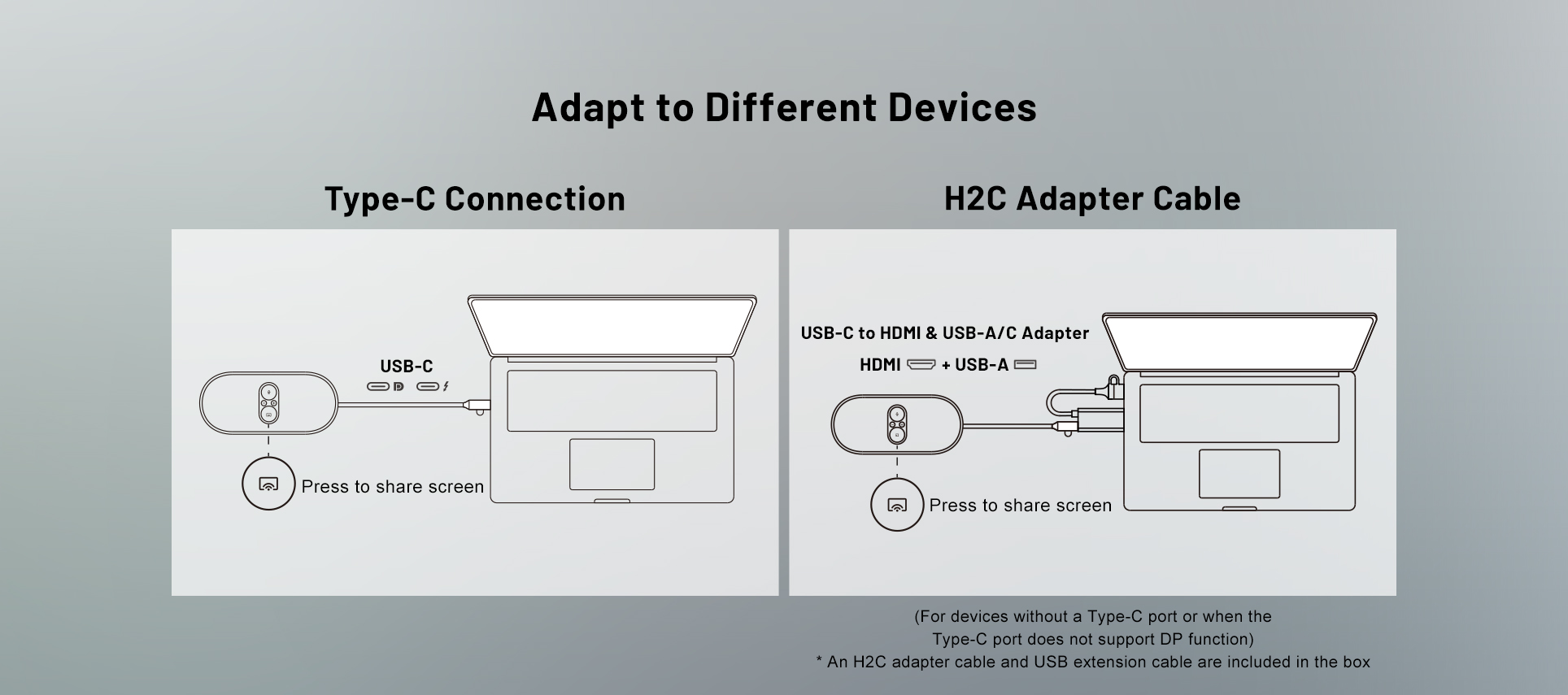 Adapt to Different Devices

Type-C Connection

USB-C

Press to share screen

H2C Adapter Cable

USB-C to HDMI & USB-A/C Adapter

HDMI + USB-A

Press to share screen

(For devices without a Type-C port or when the Type-C port does not support DP function)
* An H2C adapter cable and USB extension cable are included in the box